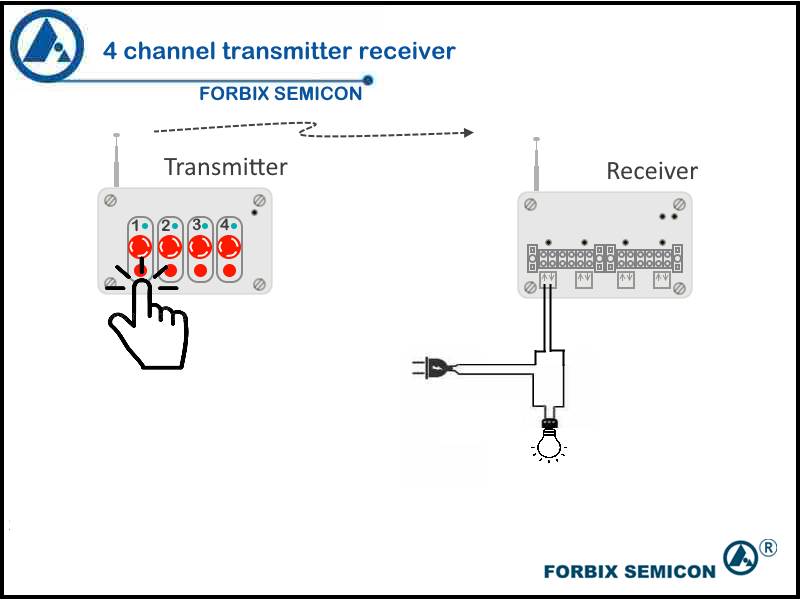 4 channel transmitter receiver
FORBIX SEMICON

Transmitter

1 2 3 4

Receiver

FORBIX SEMICON ®